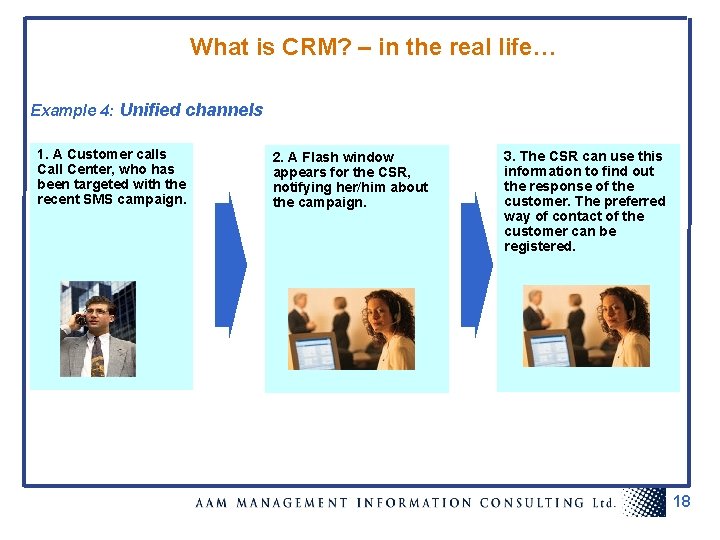 What is CRM? – in the real life…

Example 4: Unified channels

1. A Customer calls Call Center, who has been targeted with the recent SMS campaign.

2. A Flash window appears for the CSR, notifying her/him about the campaign.

3. The CSR can use this information to find out the response of the customer. The preferred way of contact of the customer can be registered.

AAM MANAGEMENT INFORMATION CONSULTING Ltd. 18